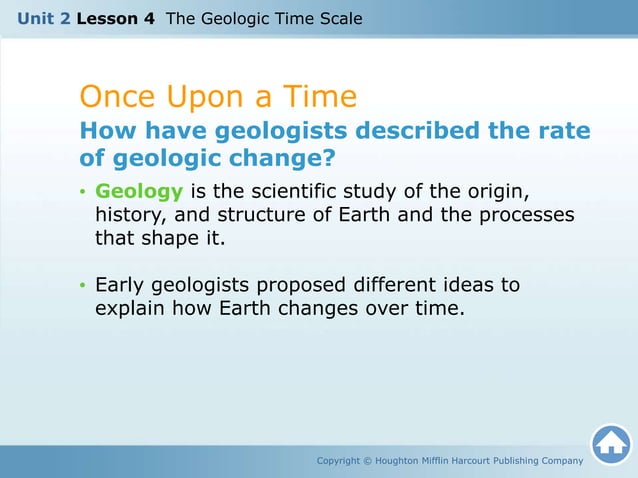 Unit 2 Lesson 4 The Geologic Time Scale

Once Upon a Time

How have geologists described the rate of geologic change?

• Geology is the scientific study of the origin, history, and structure of Earth and the processes that shape it.

• Early geologists proposed different ideas to explain how Earth changes over time.

Copyright © Houghton Mifflin Harcourt Publishing Company